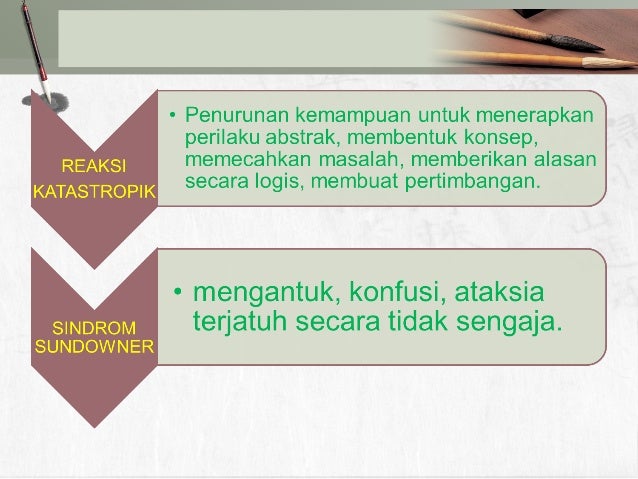 REAKSI KATASTROPIK

• Penurunan kemampuan untuk menerapkan perilaku abstrak, membentuk konsep, memecahkan masalah, memberikan alasan secara logis, membuat pertimbangan.

SINDROM SUNDOWNER

• mengantuk, konfusi, ataksia terjatuh secara tidak sengaja.